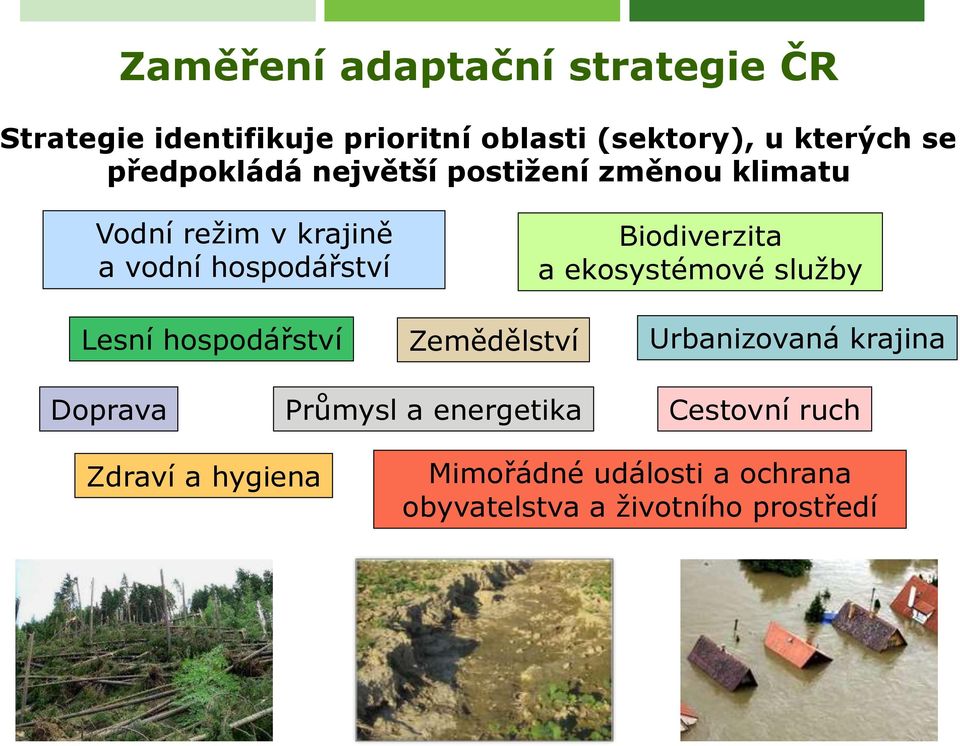 Zaměření adaptační strategie ČR

Strategie identifikuje prioritní oblasti (sektory), u kterých se předpokládá největší postižení změnou klimatu

Vodní režim v krajině a vodní hospodářství

Biodiverzita a ekosystémové služby

Lesní hospodářství

Zemědělství

Urbanizovaná krajina

Doprava

Průmysl a energetika

Cestovní ruch

Zdraví a hygiena

Mimořádné události a ochrana obyvatelstva a životního prostředí